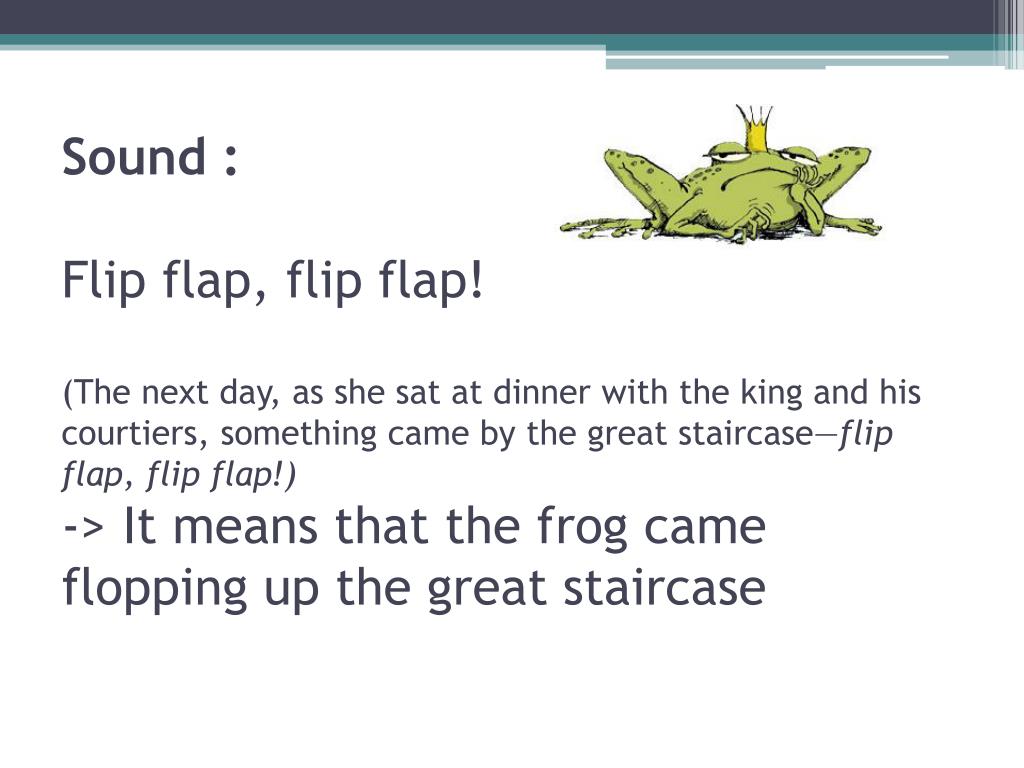 Sound :

Flip flap, flip flap!

(The next day, as she sat at dinner with the king and his courtiers, something came by the great staircase—flip flap, flip flap!)
-> It means that the frog came flopping up the great staircase